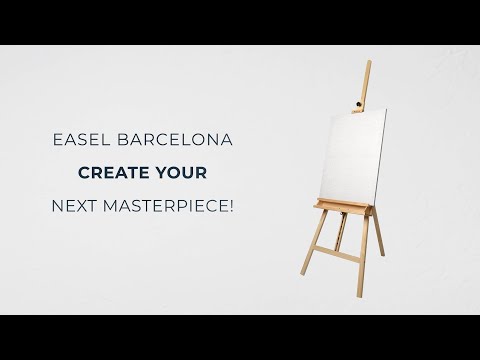 EASEL BARCELONA

CREATE YOUR

NEXT MASTERPIECE!